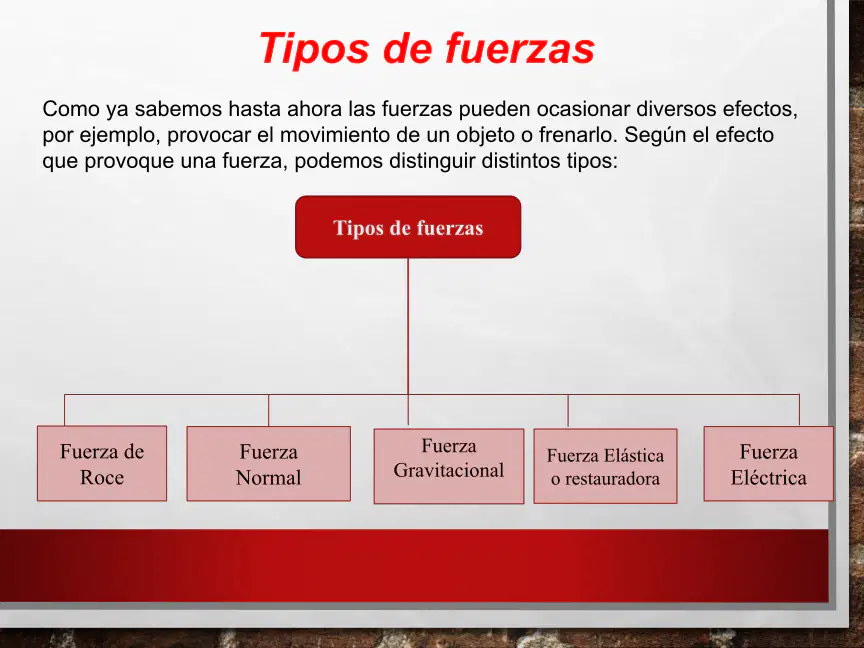 Tipos de fuerzas

Como ya sabemos hasta ahora las fuerzas pueden ocasionar diversos efectos, por ejemplo, provocar el movimiento de un objeto o frenarlo. Según el efecto que provoque una fuerza, podemos distinguir distintos tipos:

Tipos de fuerzas

Fuerza de Roce

Fuerza Normal

Fuerza Gravitacional

Fuerza Elástica o restauradora

Fuerza Eléctrica